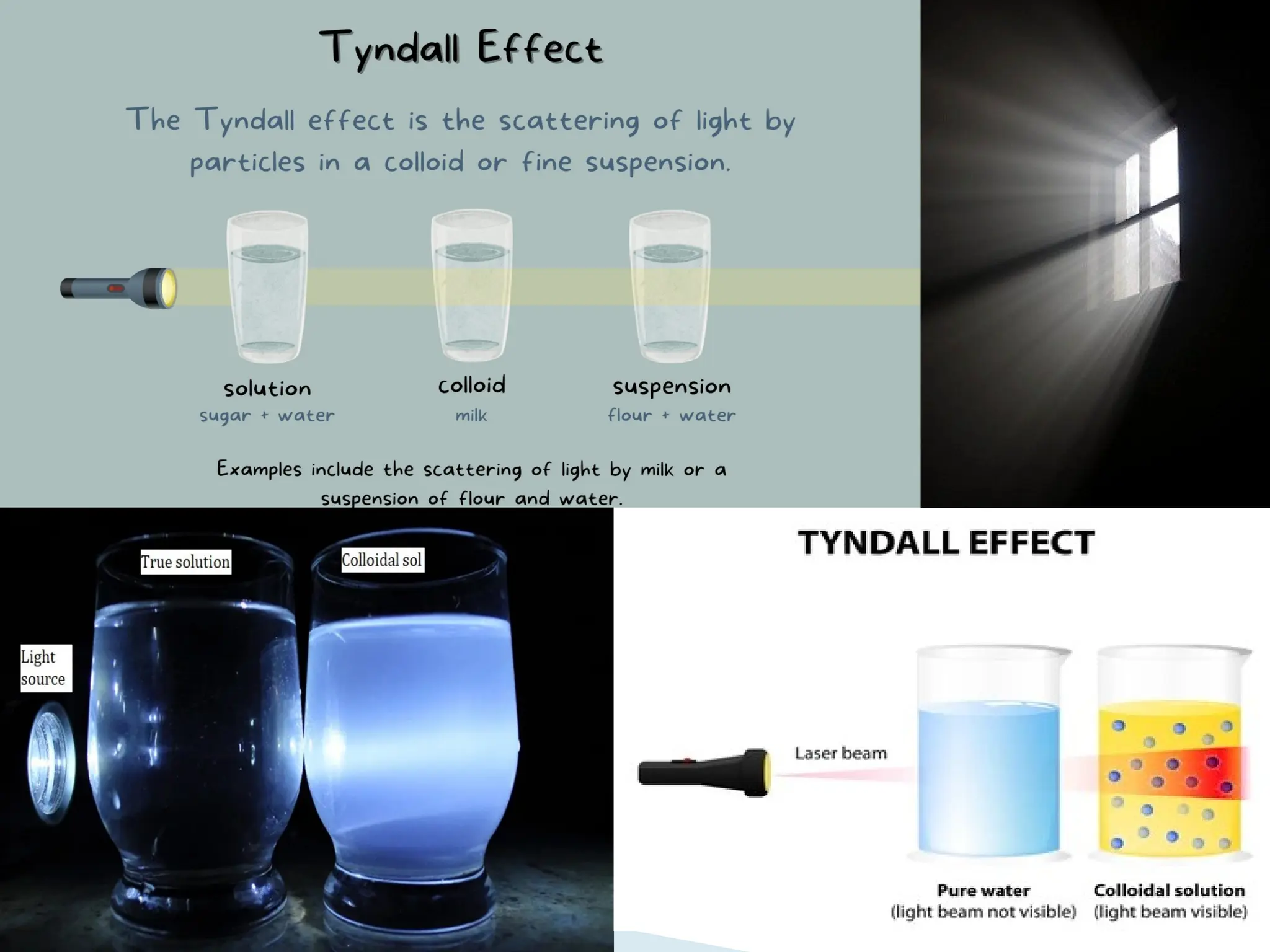 Tyndall Effect

The Tyndall effect is the scattering of light by particles in a colloid or fine suspension.

solution
sugar + water

colloid
milk

suspension
flour + water

Examples include the scattering of light by milk or a suspension of flour and water.

True solution

Colloidal sol

Light source

TYNDALL EFFECT

Laser beam

Pure water
(light beam not visible)

Colloidal solution
(light beam visible)